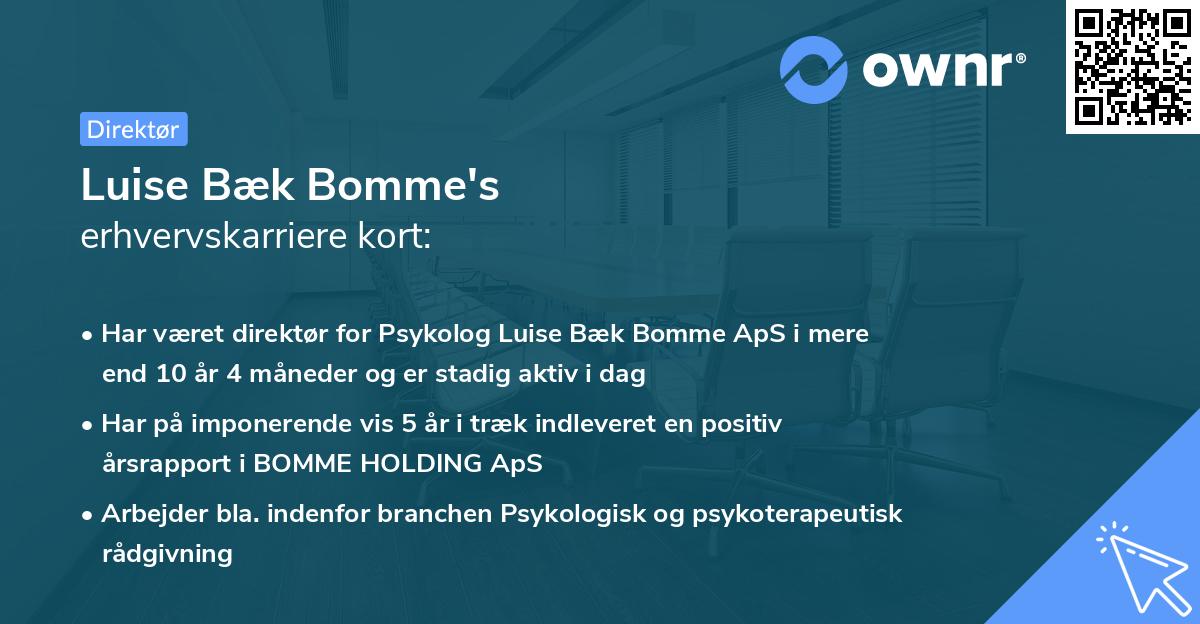 ownr®

Direktør

Luise Bæk Bomme's
erhvervskarriere kort:

• Har været direktør for Psykolog Luise Bæk Bomme ApS i mere end 10 år 4 måneder og er stadig aktiv i dag

• Har på imponerende vis 5 år i træk indleveret en positiv årsrapport i BOMME HOLDING ApS

• Arbejder bla. indenfor branchen Psykologisk og psykoterapeutisk rådgivning